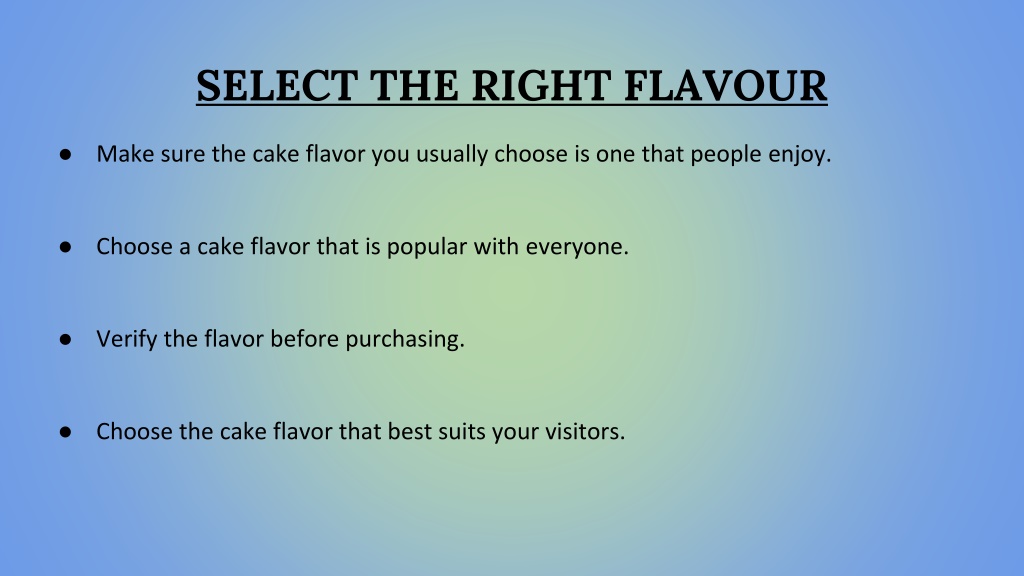 SELECT THE RIGHT FLAVOUR

● Make sure the cake flavor you usually choose is one that people enjoy.

● Choose a cake flavor that is popular with everyone.

● Verify the flavor before purchasing.

● Choose the cake flavor that best suits your visitors.